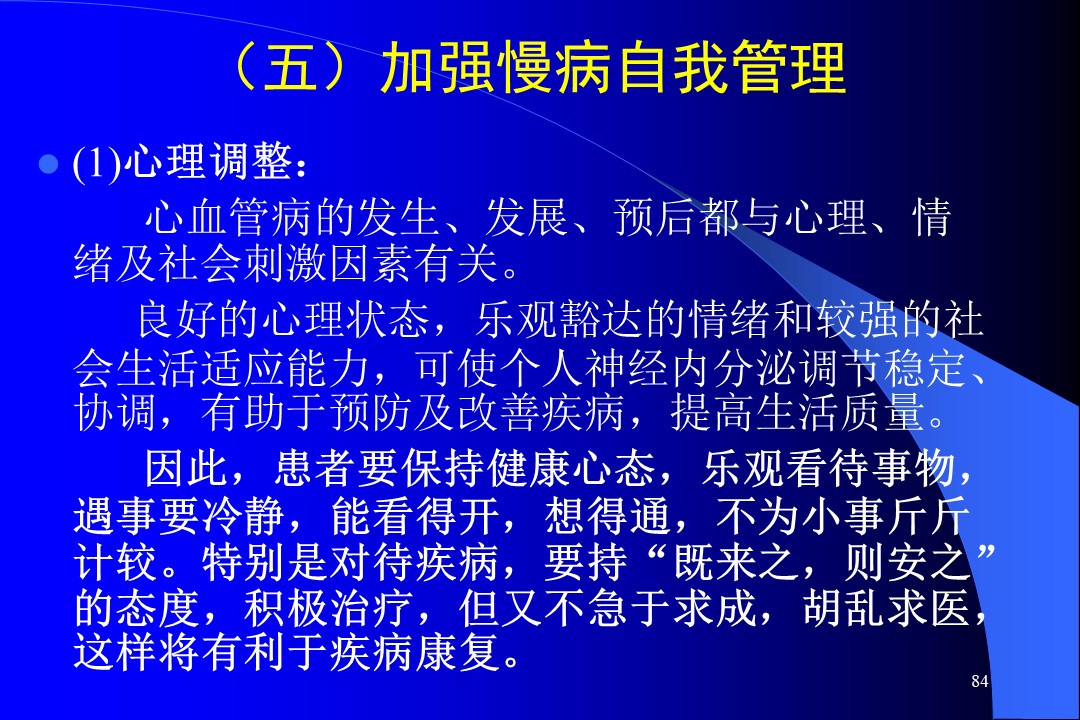 （五）加强慢病自我管理

(1)心理调整：

心血管病的发生、发展、预后都与心理、情绪及社会刺激因素有关。

良好的心理状态，乐观豁达的情绪和较强的社会生活适应能力，可使个人神经内分泌调节稳定、协调，有助于预防及改善疾病，提高生活质量。

因此，患者要保持健康心态，乐观看待事物，遇事要冷静，能看得开，想得通，不为小事斤斤计较。特别是对待疾病，要持“既来之，则安之”的态度，积极治疗，但又不急于求成，胡乱求医，这样将有利于疾病康复。

84